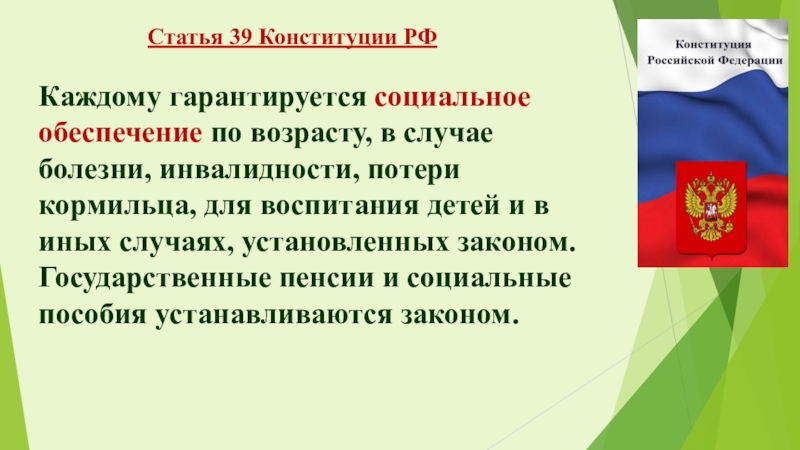 Статья 39 Конституции РФ

Каждому гарантируется социальное обеспечение по возрасту, в случае болезни, инвалидности, потери кормильца, для воспитания детей и в иных случаях, установленных законом. Государственные пенсии и социальные пособия устанавливаются законом.

Конституция
Российской Федерации